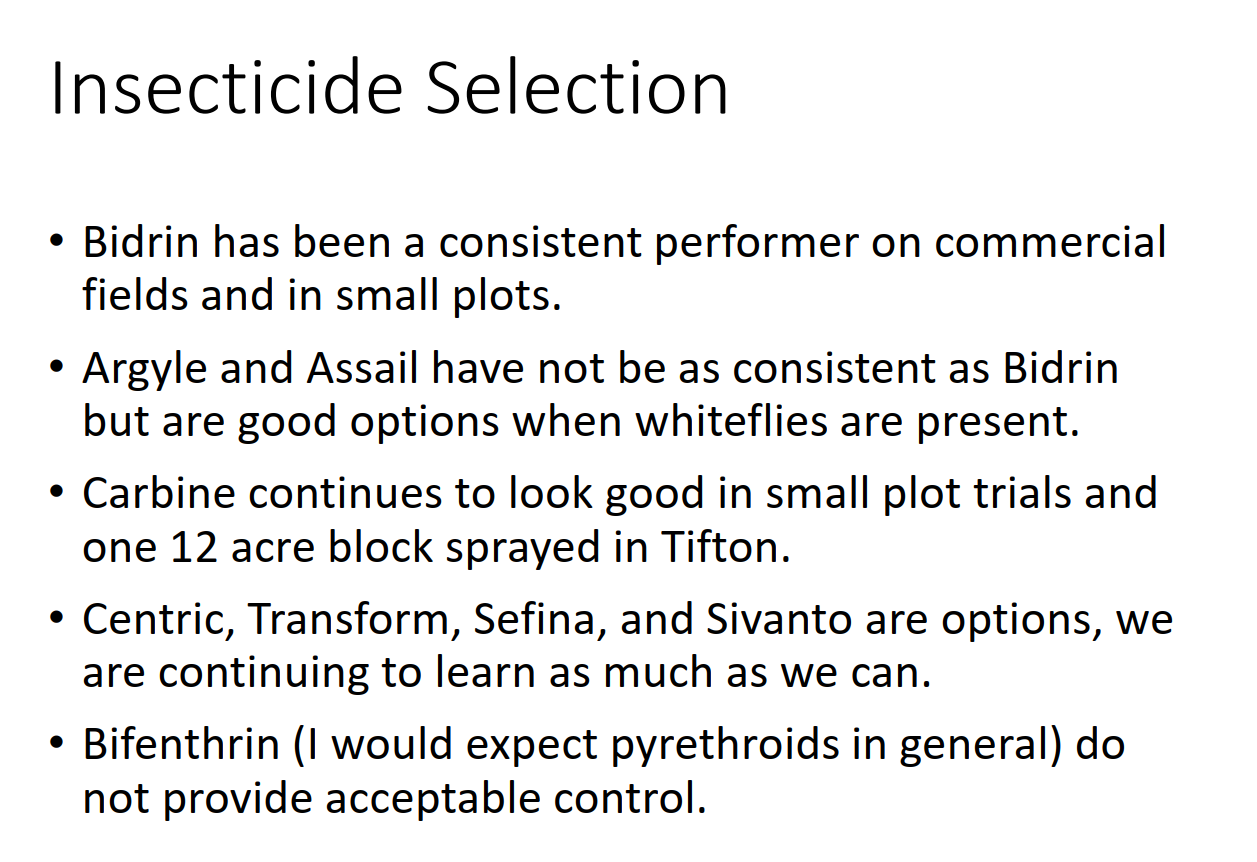 Insecticide Selection

• Bidrin has been a consistent performer on commercial fields and in small plots.

• Argyle and Assail have not be as consistent as Bidrin but are good options when whiteflies are present.

• Carbine continues to look good in small plot trials and one 12 acre block sprayed in Tifton.

• Centric, Transform, Sefina, and Sivanto are options, we are continuing to learn as much as we can.

• Bifenthrin (I would expect pyrethroids in general) do not provide acceptable control.